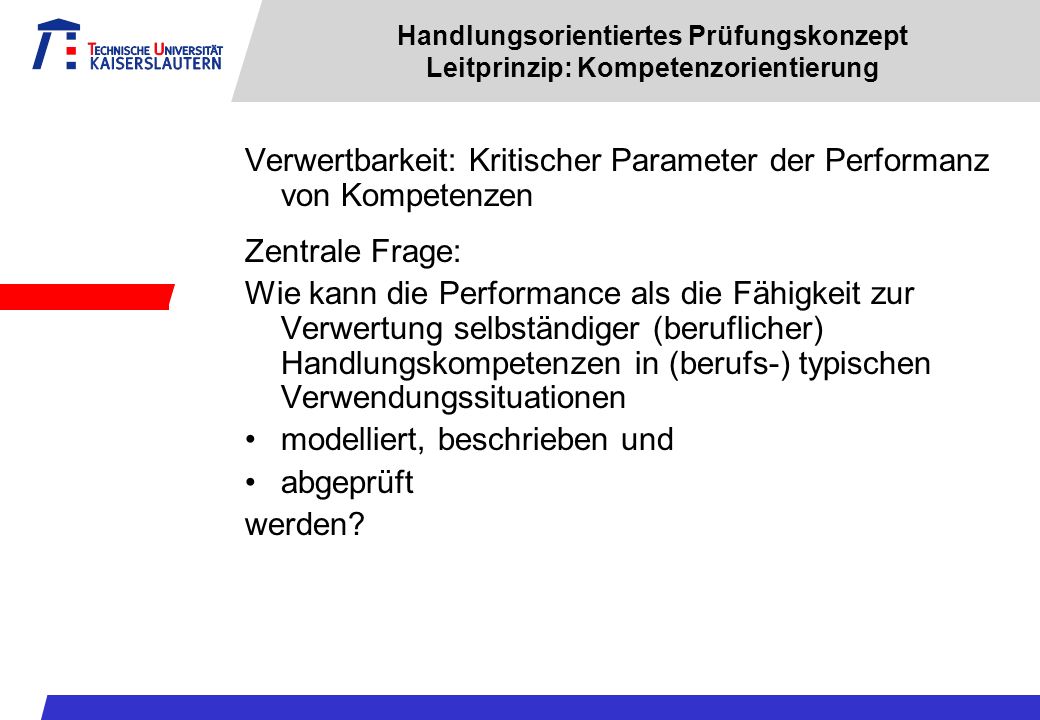 TECHNISCHE UNIVERSITÄT KAISERSLAUTERN

Handlungsorientiertes Prüfungskonzept
Leitprinzip: Kompetenzorientierung

Verwertbarkeit: Kritischer Parameter der Performanz von Kompetenzen

Zentrale Frage:
Wie kann die Performance als die Fähigkeit zur Verwertung selbständiger (beruflicher) Handlungskompetenzen in (berufs-) typischen Verwendungssituationen
• modelliert, beschrieben und
• abgeprüft
werden?